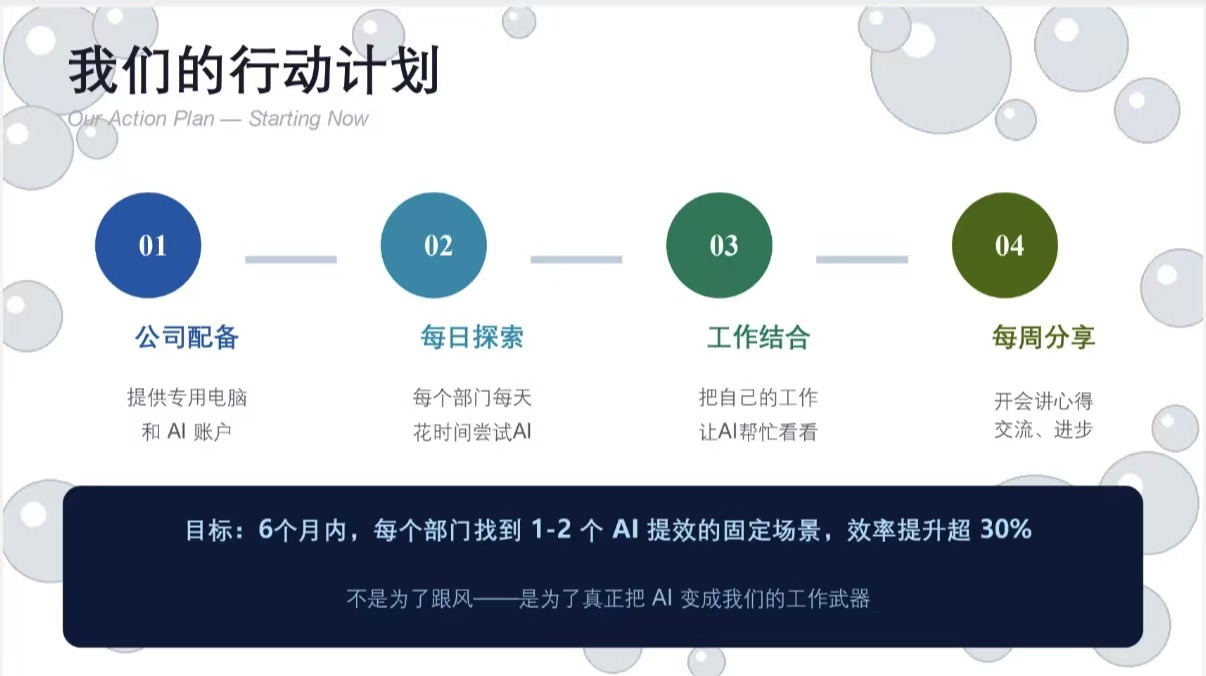 我们的行动计划

Our Action Plan — Starting Now

01

公司配备

提供专用电脑
和 AI 账户

02

每日探索

每个部门每天
花时间尝试AI

03

工作结合

把自己的工作
让AI帮忙看看

04

每周分享

开会讲心得
交流、进步

目标：6个月内，每个部门找到 1-2 个 AI 提效的固定场景，效率提升超 30%

不是为了跟风——是为了真正把 AI 变成我们的工作武器